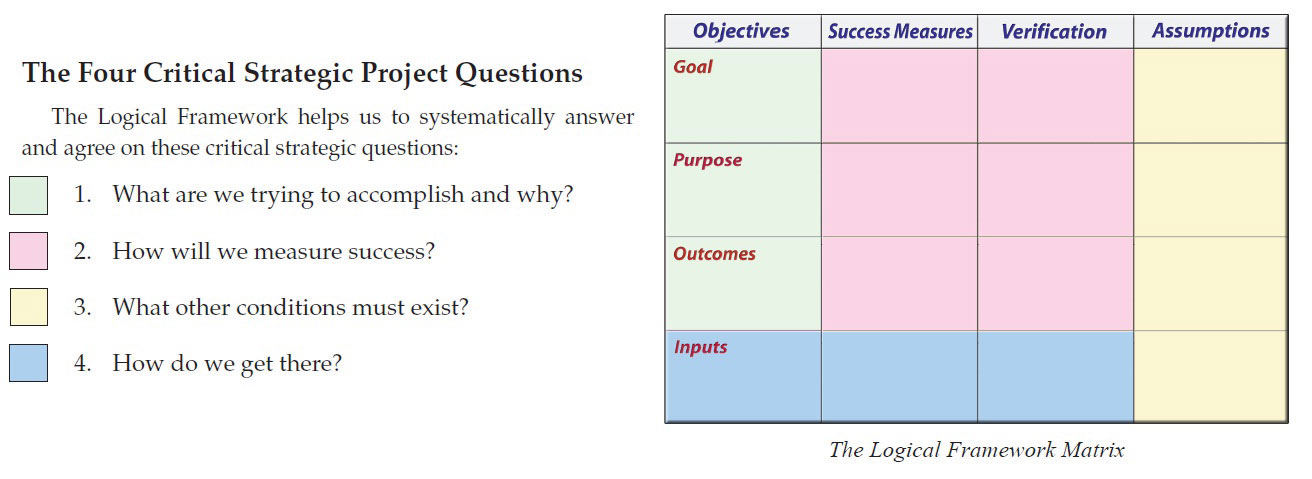 The Four Critical Strategic Project Questions

The Logical Framework helps us to systematically answer and agree on these critical strategic questions:

1. What are we trying to accomplish and why?

2. How will we measure success?

3. What other conditions must exist?

4. How do we get there?

| Objectives | Success Measures | Verification | Assumptions |
|---|---|---|---|
| Goal | | | |
| Purpose | | | |
| Outcomes | | | |
| Inputs | | | |

The Logical Framework Matrix